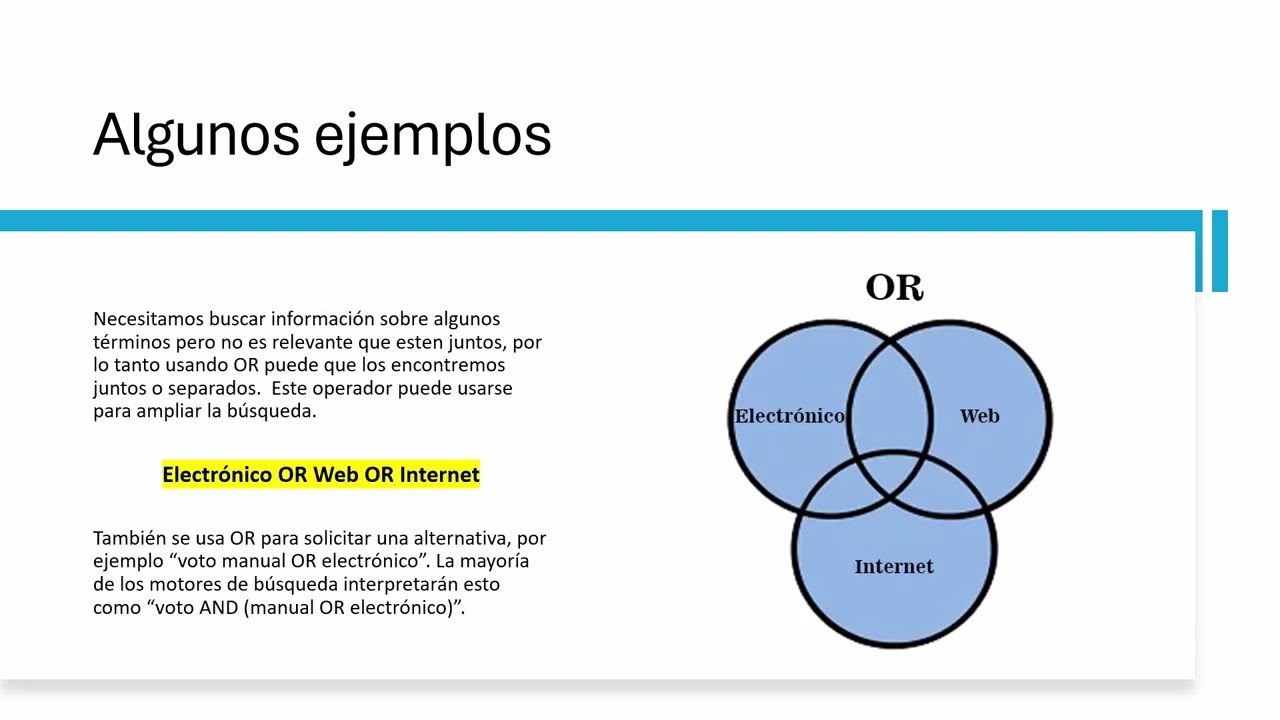 Algunos ejemplos

Necesitamos buscar información sobre algunos términos pero no es relevante que esten juntos, por lo tanto usando OR puede que los encontremos juntos o separados.  Este operador puede usarse para ampliar la búsqueda.

Electrónico OR Web OR Internet

También se usa OR para solicitar una alternativa, por ejemplo “voto manual OR electrónico”. La mayoría de los motores de búsqueda interpretarán esto como “voto AND (manual OR electrónico)”.

OR

Electrónico

Web

Internet